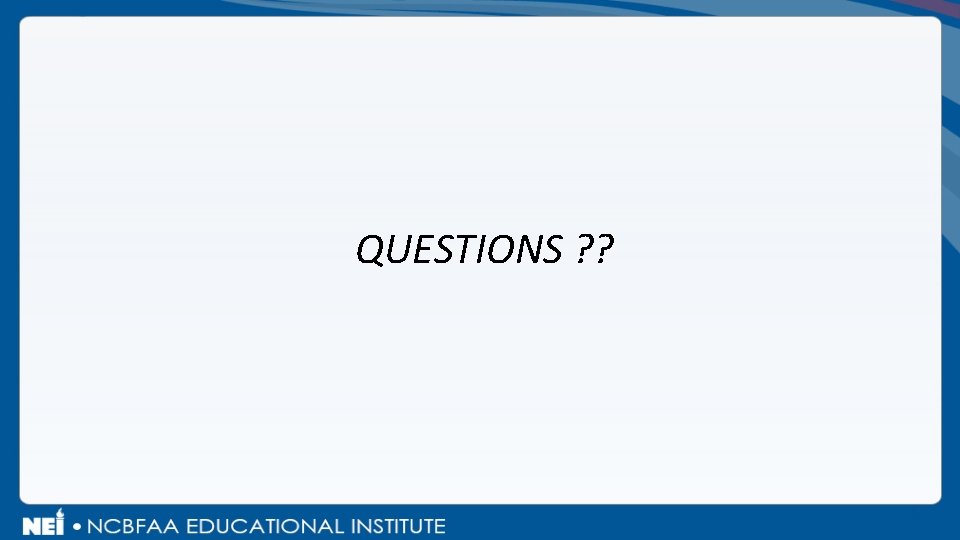 QUESTIONS ??

NEI • NCBFAA EDUCATIONAL INSTITUTE